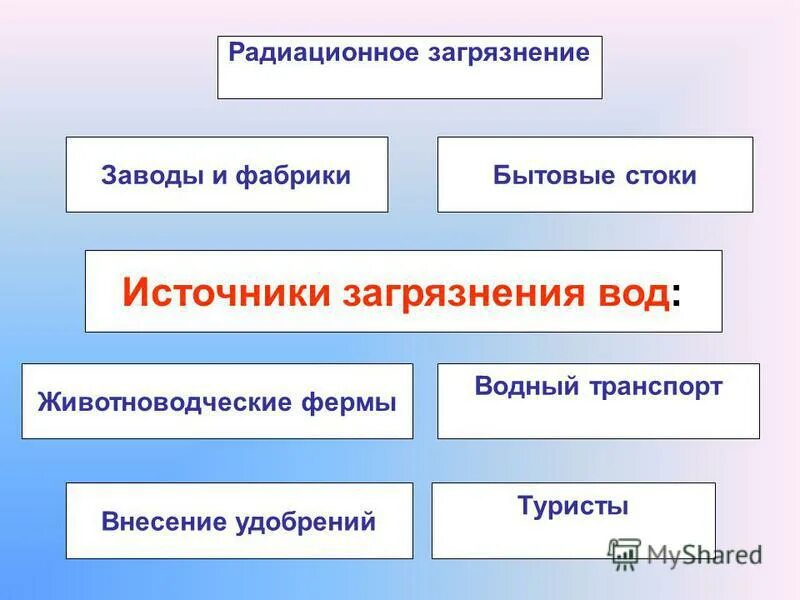 Радиационное загрязнение

Заводы и фабрики

Бытовые стоки

Источники загрязнения вод:

Животноводческие фермы

Водный транспорт

Внесение удобрений

Туристы

MyShared